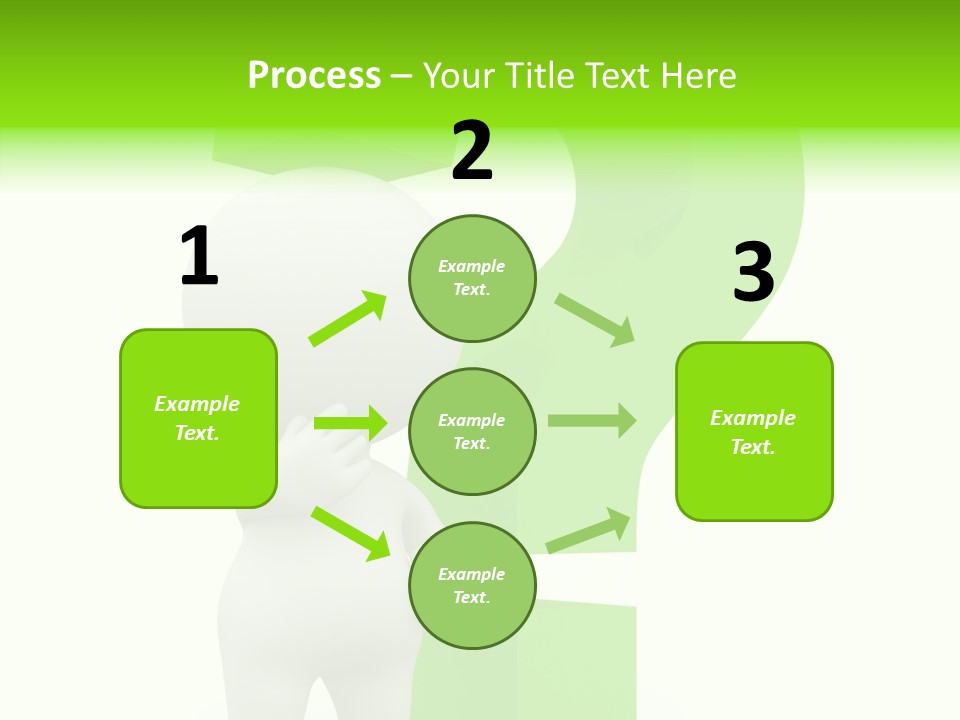 Process – Your Title Text Here

1

Example Text.

2

Example Text.

Example Text.

Example Text.

3

Example Text.